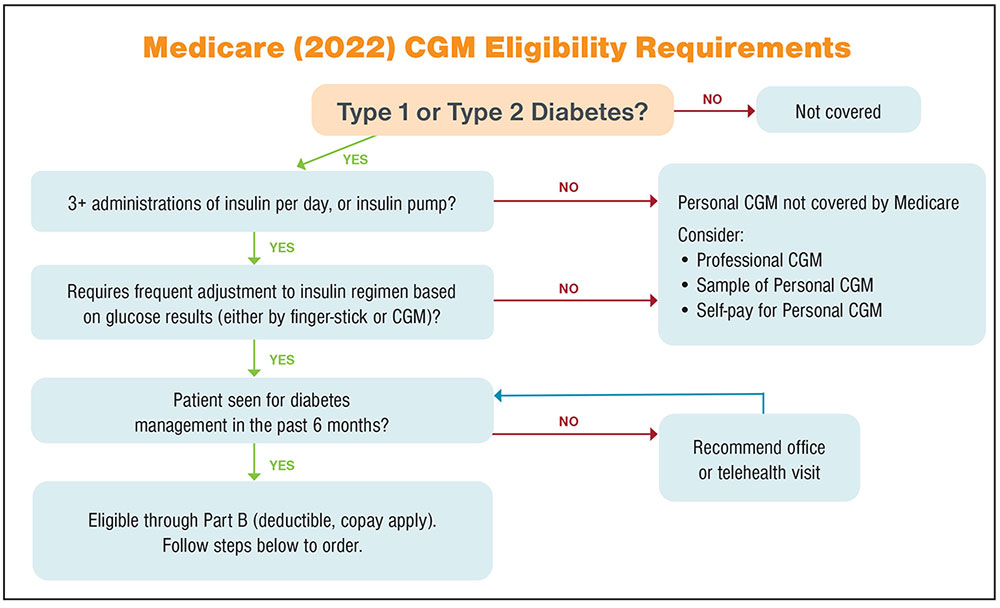 Medicare (2022) CGM Eligibility Requirements

Type 1 or Type 2 Diabetes?

NO

Not covered

YES

3+ administrations of insulin per day, or insulin pump?

NO

Personal CGM not covered by Medicare

Consider:
• Professional CGM
• Sample of Personal CGM
• Self-pay for Personal CGM

YES

Requires frequent adjustment to insulin regimen based on glucose results (either by finger-stick or CGM)?

NO

YES

Patient seen for diabetes management in the past 6 months?

NO

Recommend office or telehealth visit

YES

Eligible through Part B (deductible, copay apply). Follow steps below to order.